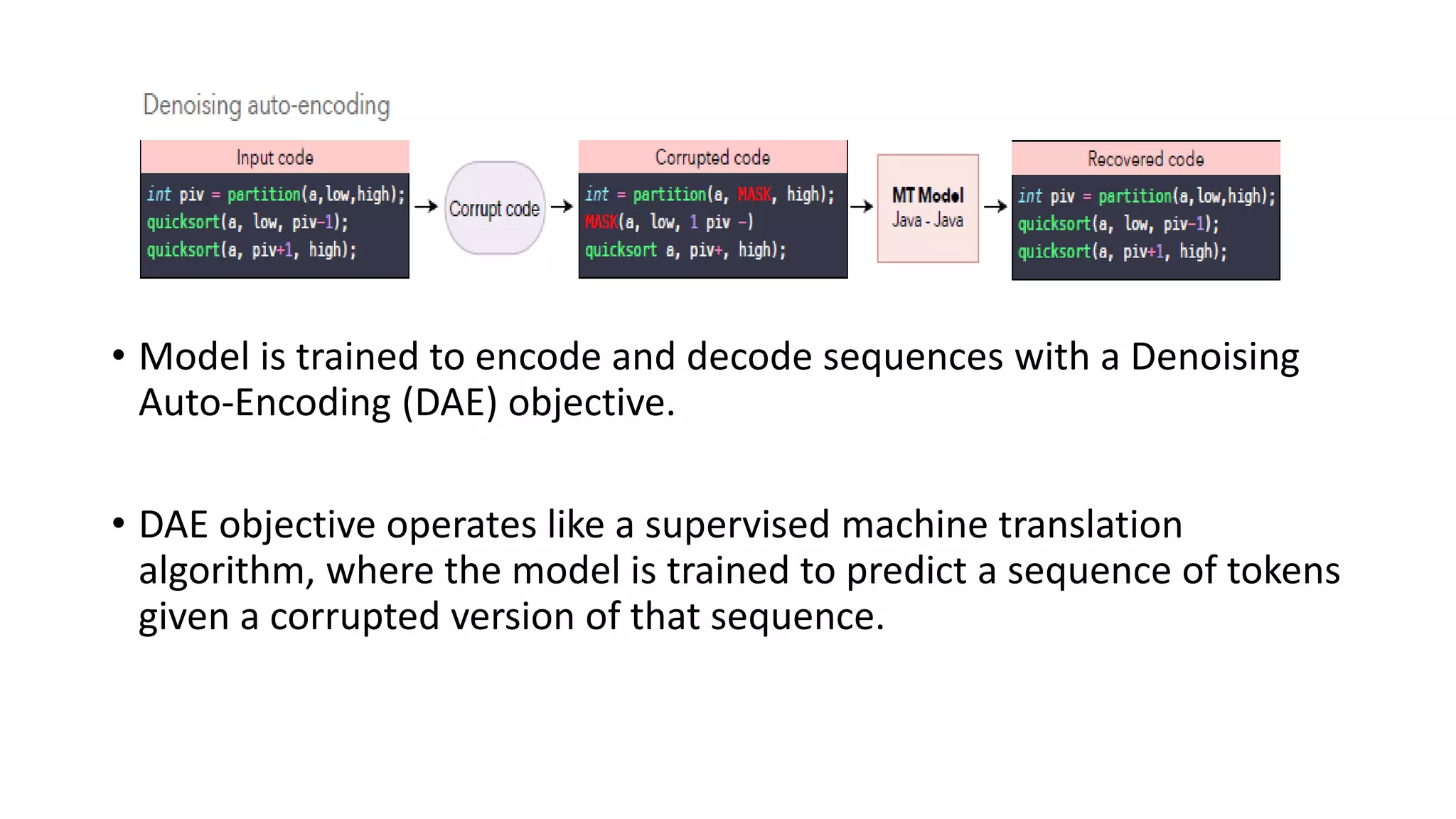 Denoising auto-encoding

Input code
int piv = partition(a,low,high);
quicksort(a, low, piv-1);
quicksort(a, piv+1, high);

Corrupt code

Corrupted code
int = partition(a, MASK, high);
MASK(a, low, 1 piv -)
quicksort a, piv+, high);

MT Model
Java - Java

Recovered code
int piv = partition(a,low,high);
quicksort(a, low, piv-1);
quicksort(a, piv+1, high);

• Model is trained to encode and decode sequences with a Denoising Auto-Encoding (DAE) objective.

• DAE objective operates like a supervised machine translation algorithm, where the model is trained to predict a sequence of tokens given a corrupted version of that sequence.